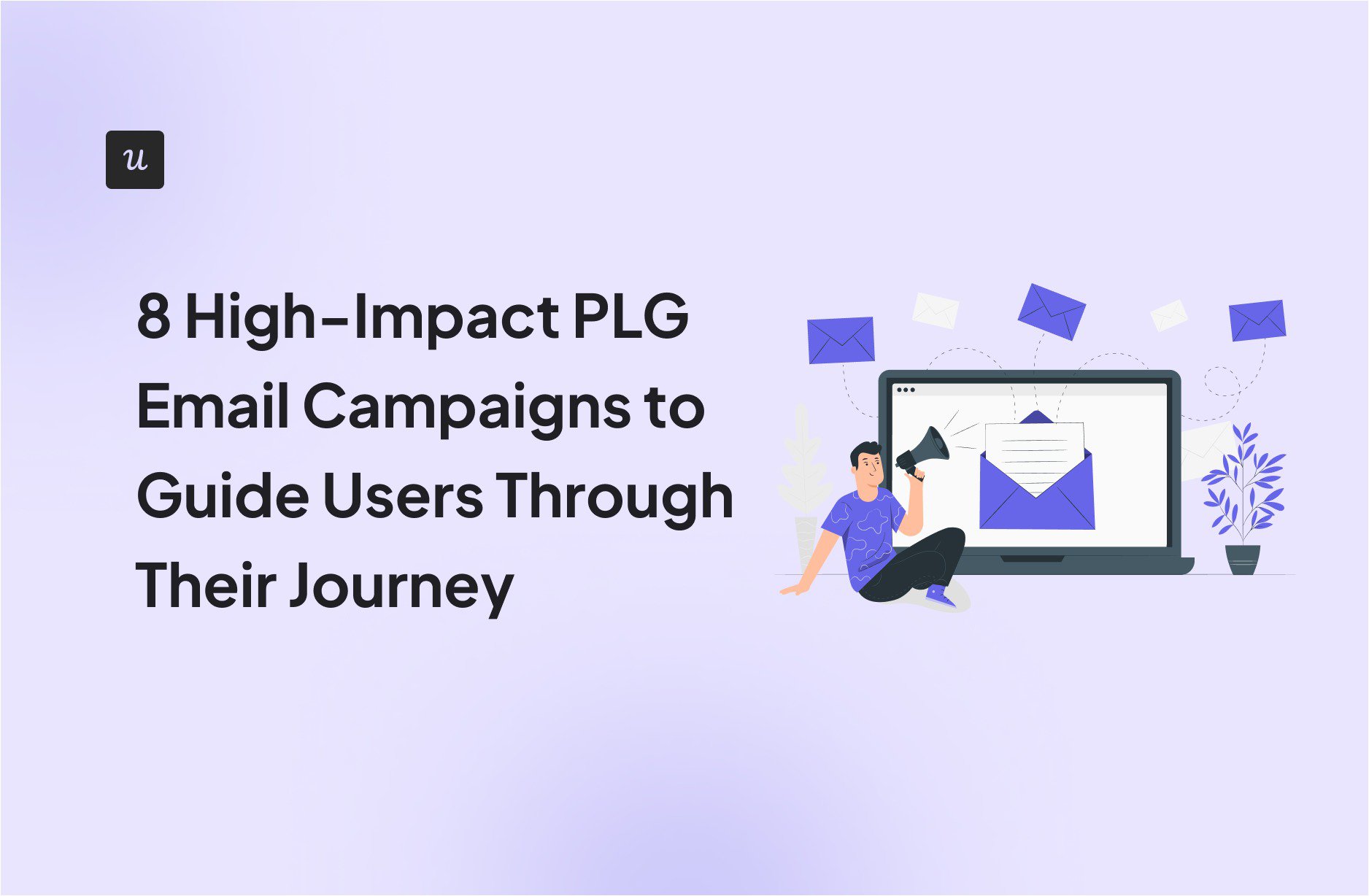 u

8 High-Impact PLG Email Campaigns to Guide Users Through Their Journey